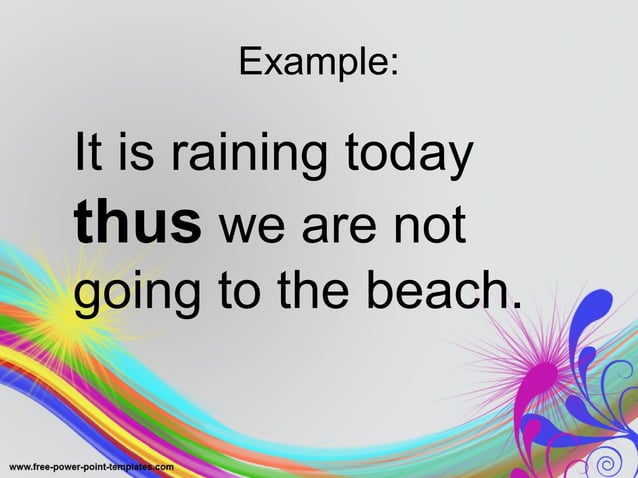 Example:

It is raining today thus we are not going to the beach.

www.free-power-point-templates.com